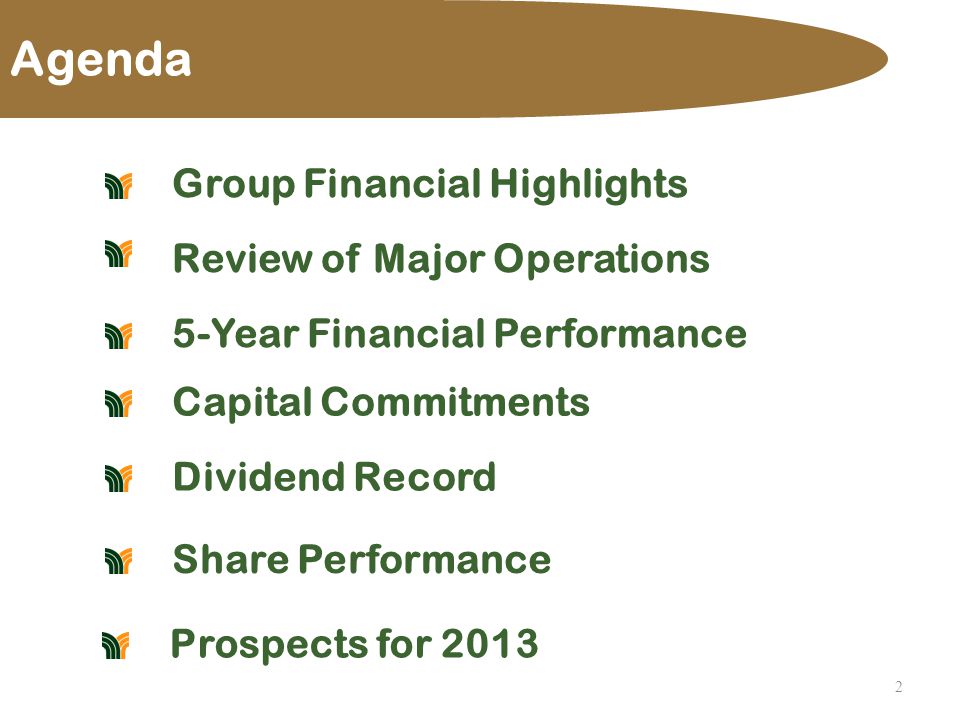 Agenda

Group Financial Highlights

Review of Major Operations

5-Year Financial Performance

Capital Commitments

Dividend Record

Share Performance

Prospects for 2013

2